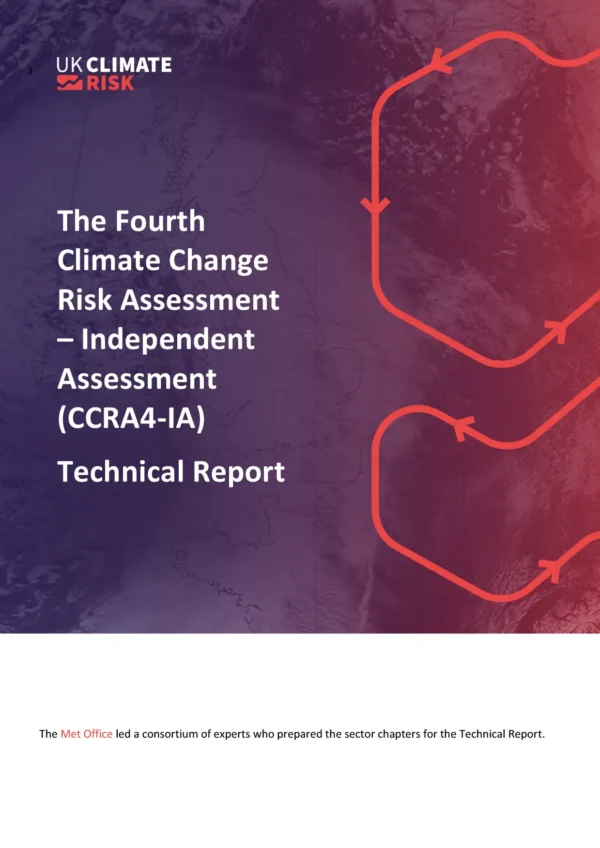 1

UK CLIMATE RISK

The Fourth Climate Change Risk Assessment – Independent Assessment (CCRA4-IA)

Technical Report

The Met Office led a consortium of experts who prepared the sector chapters for the Technical Report.